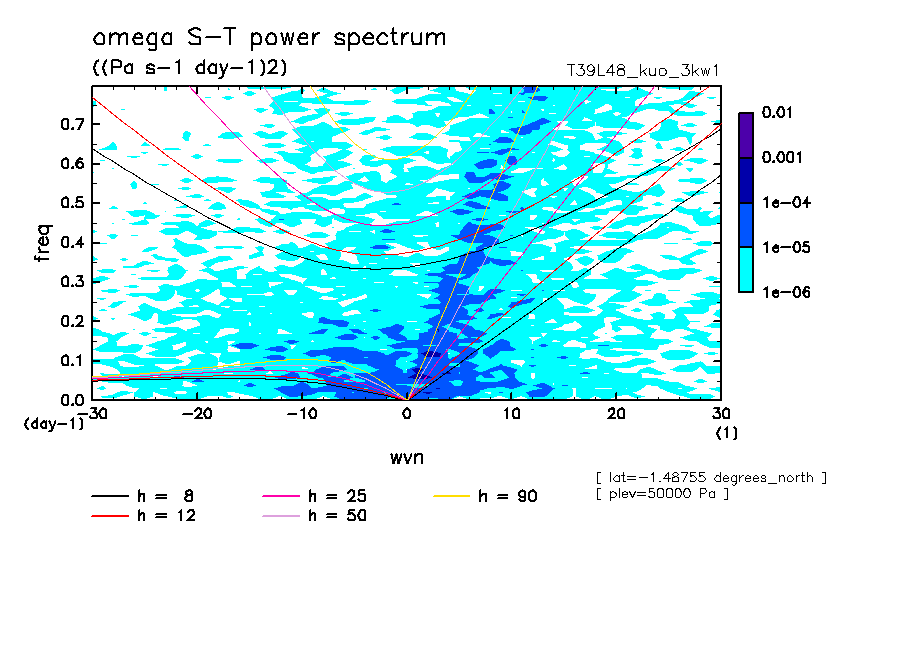 omega S-T power spectrum
((Pa s-1 day-1)2)
T39L48_kuo_3kw1

0.01
0.001
1e-04
1e-05
1e-06

freq
0.7
0.6
0.5
0.4
0.3
0.2
0.1
0.0
(day-1)
-30
-20
-10
0
10
20
30
(1)
wvn

[ lat=-1.48755 degrees_north ]
[ plev=50000 Pa ]

h = 8
h = 12
h = 25
h = 50
h = 90